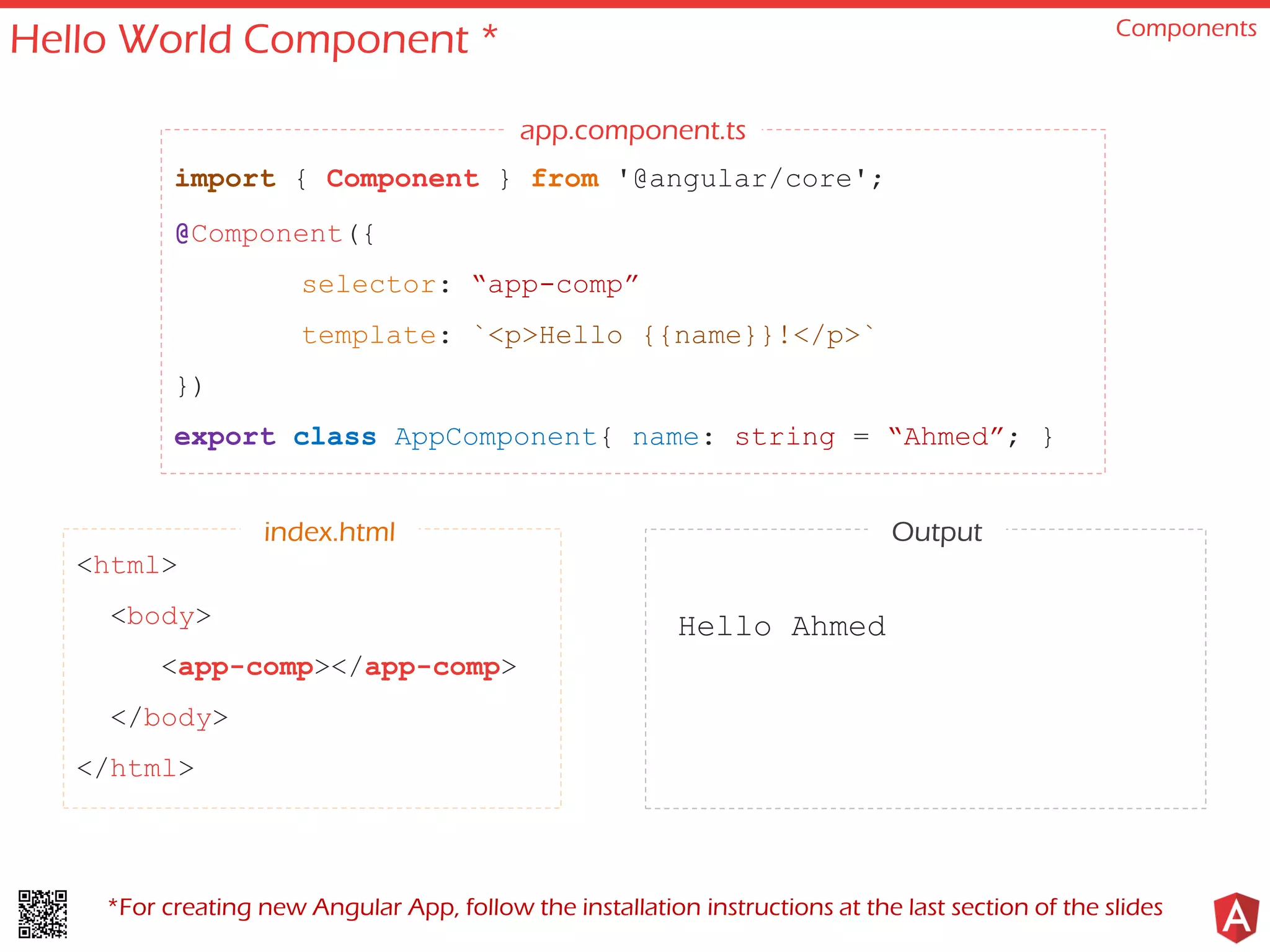 Hello World Component *

Components

app.component.ts

import { Component } from '@angular/core';

@Component({

selector: “app-comp”

template: `<p>Hello {{name}}!</p>`

})

export class AppComponent{ name: string = “Ahmed”; }

index.html

<html>

<body>

<app-comp></app-comp>

</body>

</html>

Output

Hello Ahmed

*For creating new Angular App, follow the installation instructions at the last section of the slides

A